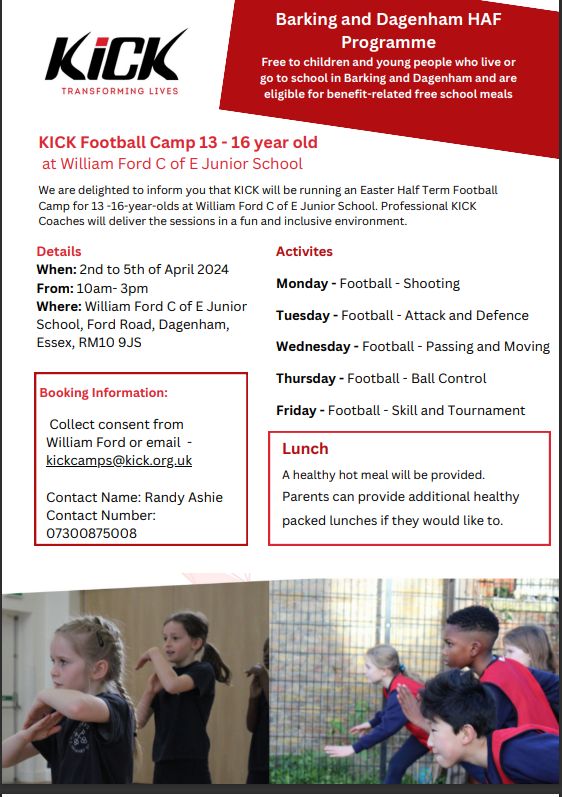 KiCK
TRANSFORMING LIVES

Barking and Dagenham HAF Programme
Free to children and young people who live or go to school in Barking and Dagenham and are eligible for benefit-related free school meals

KICK Football Camp 13 - 16 year old
at William Ford C of E Junior School

We are delighted to inform you that KICK will be running an Easter Half Term Football Camp for 13 -16-year-olds at William Ford C of E Junior School. Professional KICK Coaches will deliver the sessions in a fun and inclusive environment.

Details
When: 2nd to 5th of April 2024
From: 10am- 3pm
Where: William Ford C of E Junior School, Ford Road, Dagenham, Essex, RM10 9JS

Booking Information:
Collect consent from William Ford or email - kickcamps@kick.org.uk

Contact Name: Randy Ashie
Contact Number: 07300875008

Activites
Monday - Football - Shooting
Tuesday - Football - Attack and Defence
Wednesday - Football - Passing and Moving
Thursday - Football - Ball Control
Friday - Football - Skill and Tournament

Lunch
A healthy hot meal will be provided. Parents can provide additional healthy packed lunches if they would like to.